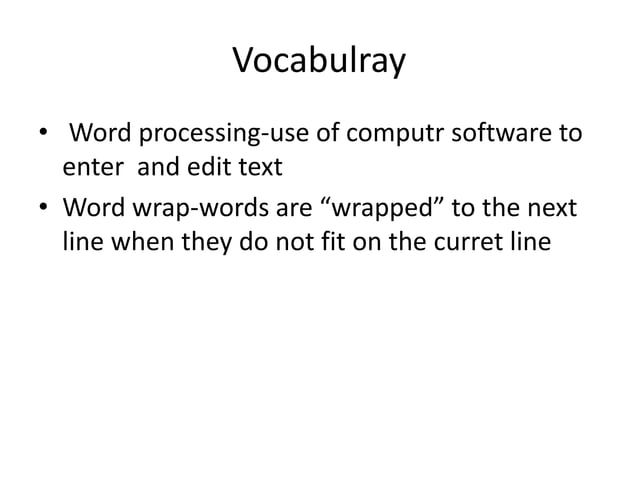 Vocabulray

• Word processing-use of computr software to enter and edit text
• Word wrap-words are “wrapped” to the next line when they do not fit on the curret line